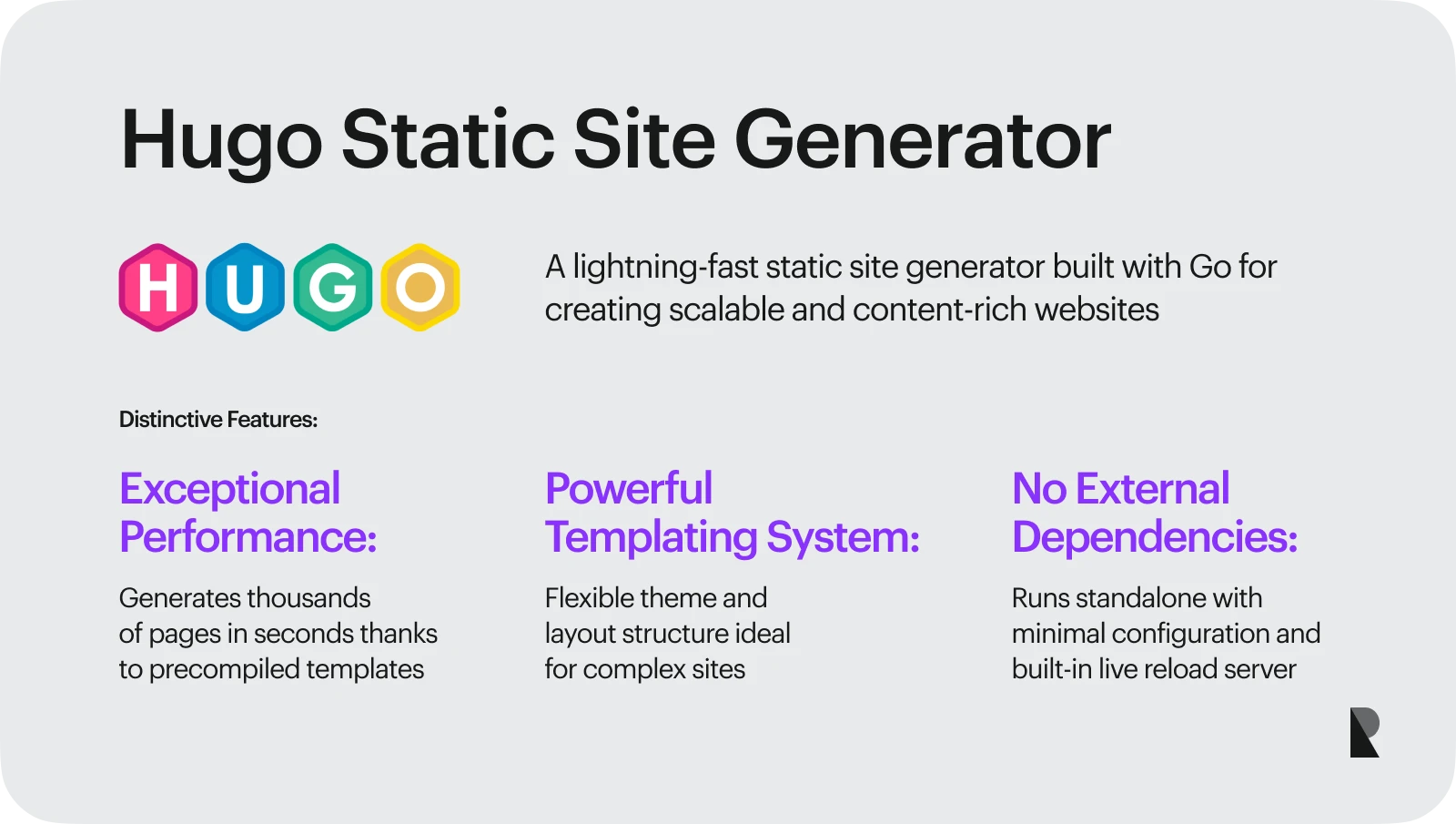 Hugo Static Site Generator

HUGO

A lightning-fast static site generator built with Go for creating scalable and content-rich websites

Distinctive Features:

Exceptional Performance:

Generates thousands of pages in seconds thanks to precompiled templates

Powerful Templating System:

Flexible theme and layout structure ideal for complex sites

No External Dependencies:

Runs standalone with minimal configuration and built-in live reload server